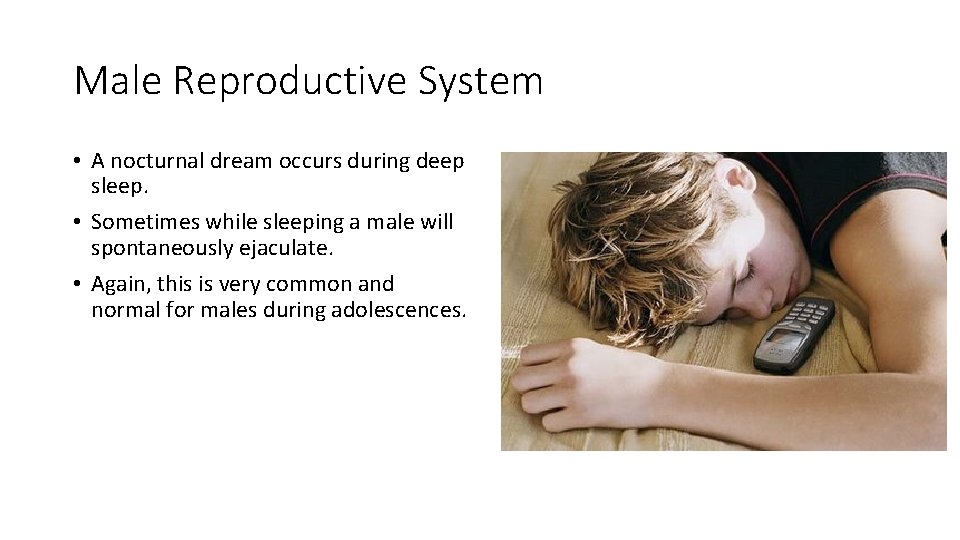 Male Reproductive System

• A nocturnal dream occurs during deep sleep.

• Sometimes while sleeping a male will spontaneously ejaculate.

• Again, this is very common and normal for males during adolescences.